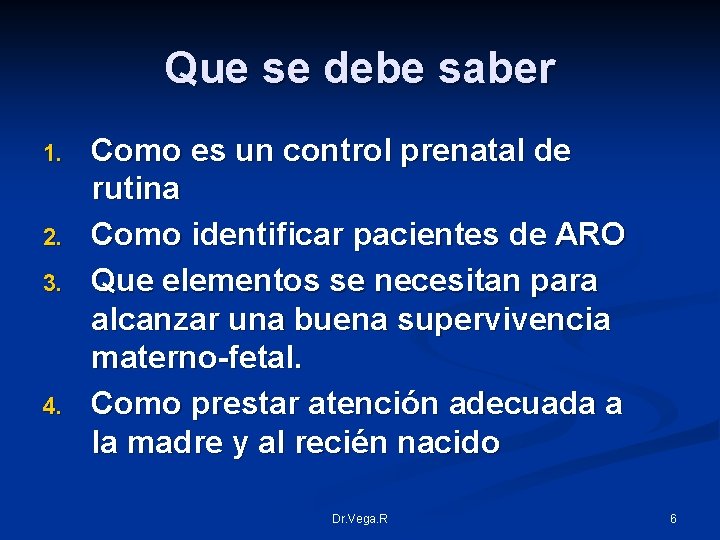 Que se debe saber

1. Como es un control prenatal de rutina
2. Como identificar pacientes de ARO
3. Que elementos se necesitan para alcanzar una buena supervivencia materno-fetal.
4. Como prestar atención adecuada a la madre y al recién nacido

Dr.Vega.R

6